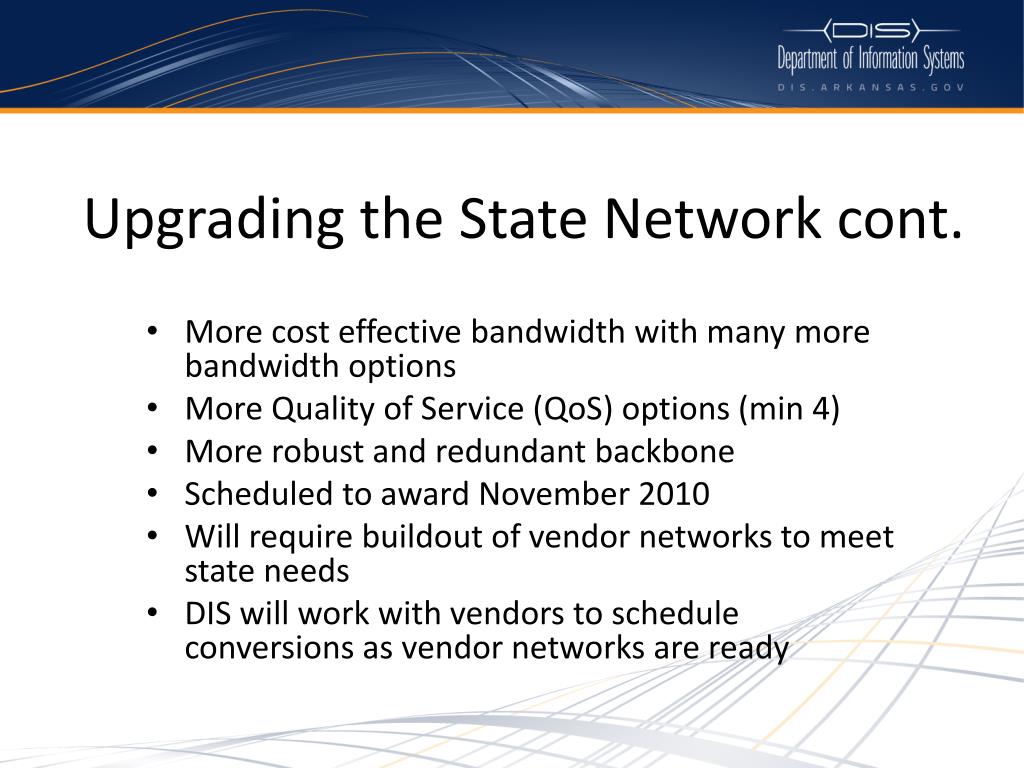 DIS
Department of Information Systems
DIS.ARKANSAS.GOV

Upgrading the State Network cont.

• More cost effective bandwidth with many more bandwidth options
• More Quality of Service (QoS) options (min 4)
• More robust and redundant backbone
• Scheduled to award November 2010
• Will require buildout of vendor networks to meet state needs
• DIS will work with vendors to schedule conversions as vendor networks are ready